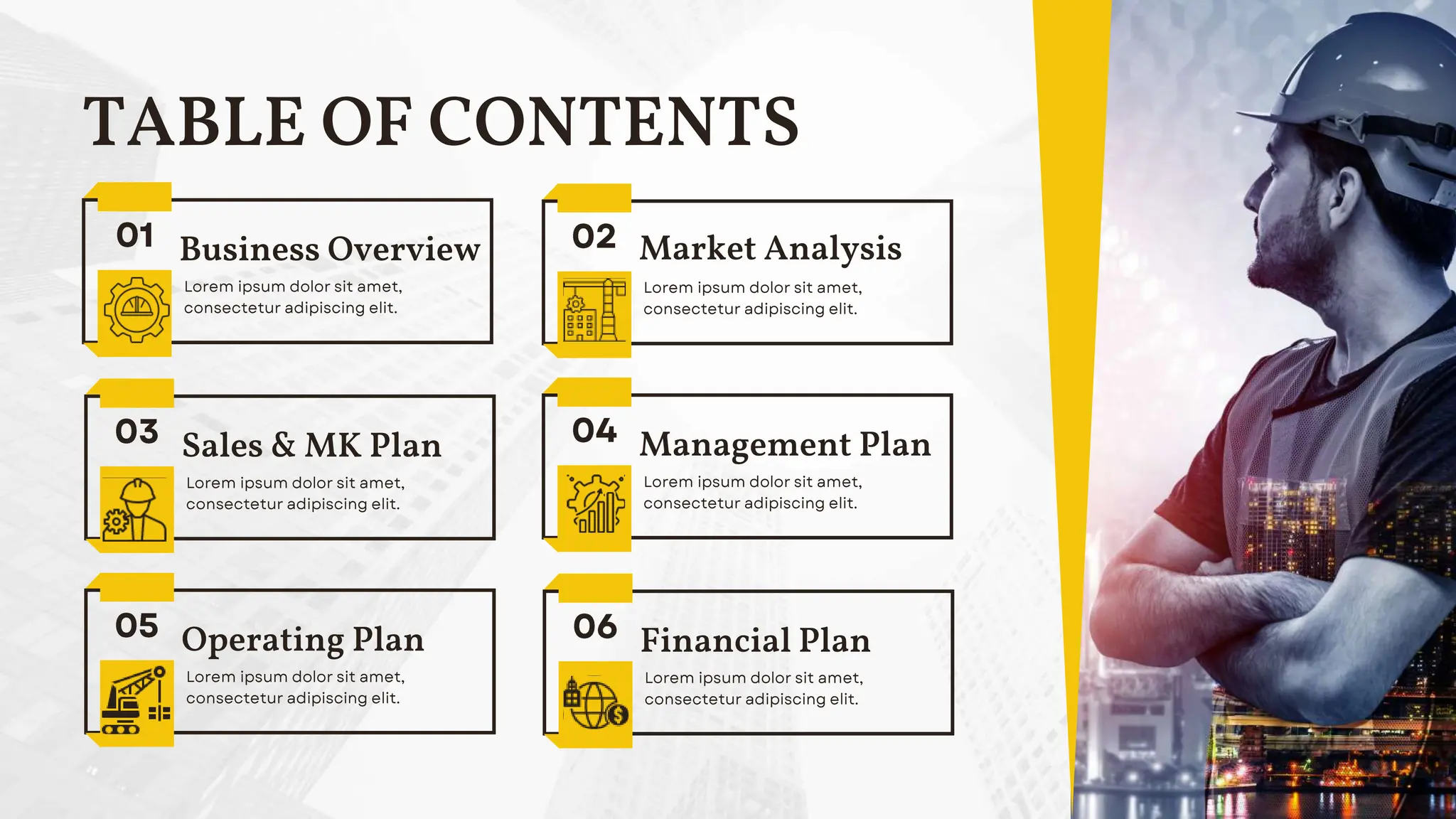 TABLE OF CONTENTS

01
Business Overview
Lorem ipsum dolor sit amet, consectetur adipiscing elit.

02
Market Analysis
Lorem ipsum dolor sit amet, consectetur adipiscing elit.

03
Sales & MK Plan
Lorem ipsum dolor sit amet, consectetur adipiscing elit.

04
Management Plan
Lorem ipsum dolor sit amet, consectetur adipiscing elit.

05
Operating Plan
Lorem ipsum dolor sit amet, consectetur adipiscing elit.

06
Financial Plan
Lorem ipsum dolor sit amet, consectetur adipiscing elit.